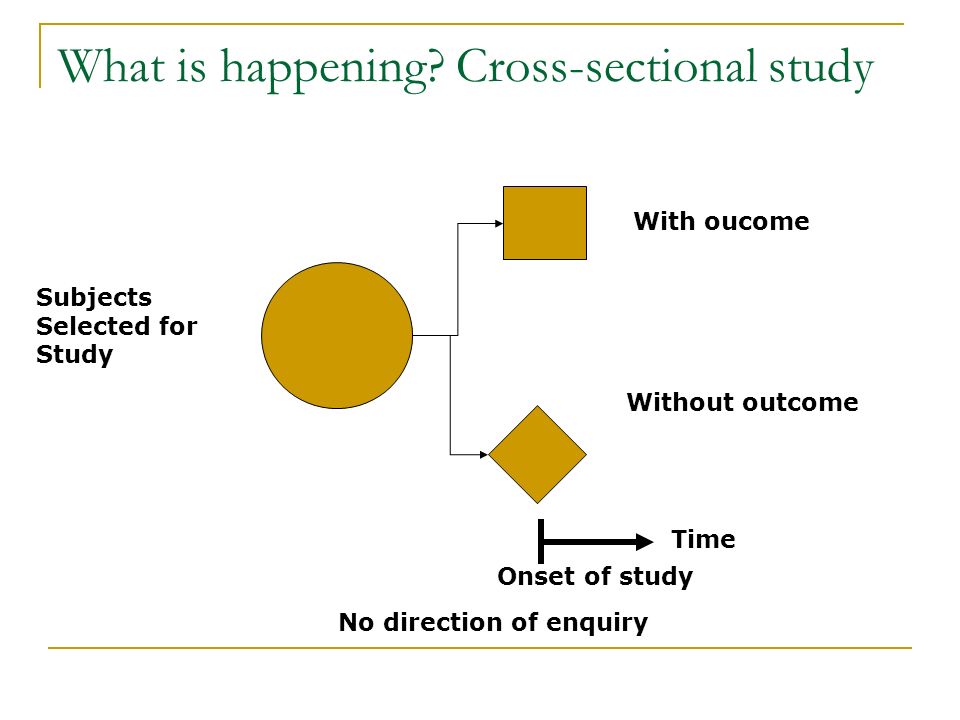 What is happening? Cross-sectional study

Subjects Selected for Study

With oucome

Without outcome

Time

Onset of study

No direction of enquiry